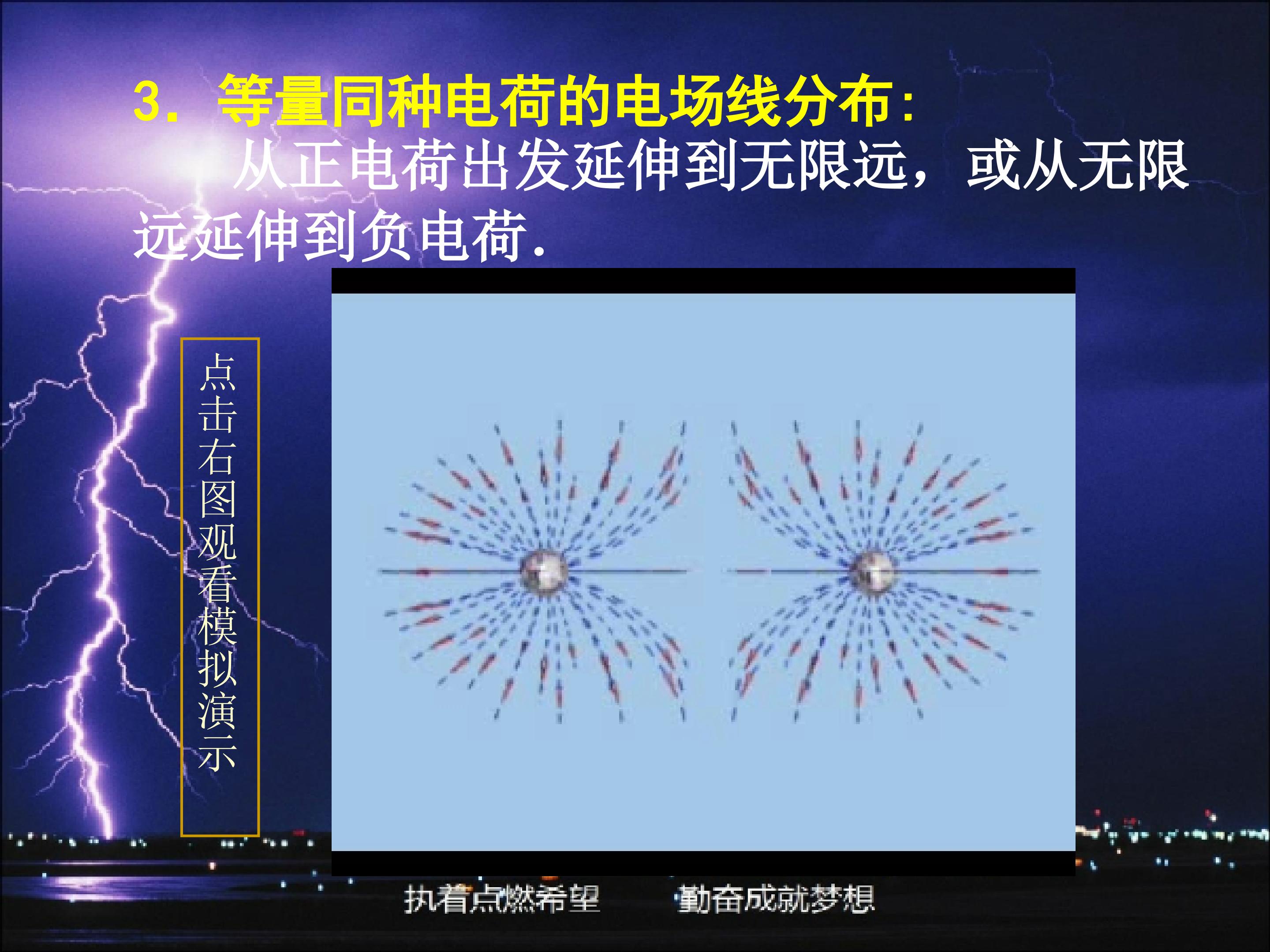 3．等量同种电荷的电场线分布：

从正电荷出发延伸到无限远，或从无限远延伸到负电荷.

点击右图观看模拟演示

执着点燃希望 勤奋成就梦想